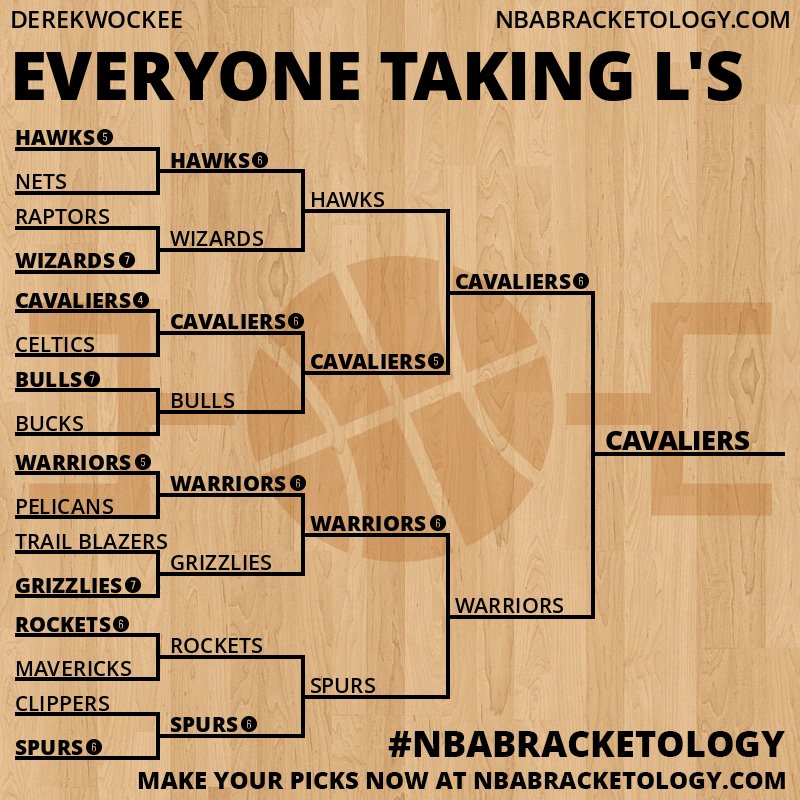 DEREKWOCKEE
NBABRACKETOLOGY.COM

EVERYONE TAKING L'S

HAWKS 5
NETS
RAPTORS
WIZARDS 7
CAVALIERS 4
CELTICS
BULLS 7
BUCKS
WARRIORS 5
PELICANS
TRAIL BLAZERS
GRIZZLIES 7
ROCKETS 6
MAVERICKS
CLIPPERS
SPURS 6

HAWKS 6
WIZARDS
CAVALIERS 6
BULLS
WARRIORS 6
GRIZZLIES
ROCKETS
SPURS 6

HAWKS
CAVALIERS 5
WARRIORS 6
SPURS

CAVALIERS 6
WARRIORS

CAVALIERS

#NBABRACKETOLOGY
MAKE YOUR PICKS NOW AT NBABRACKETOLOGY.COM